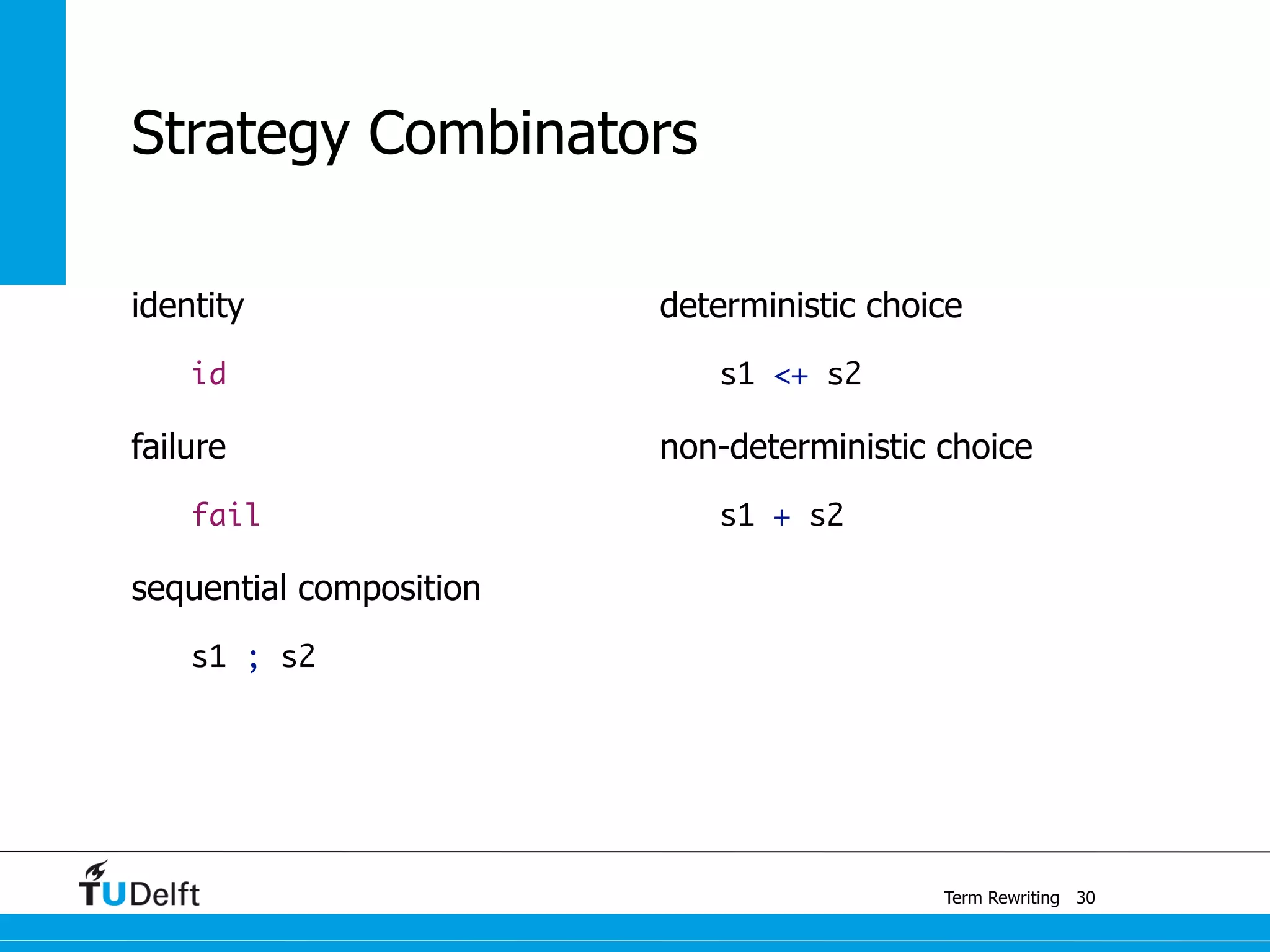 Strategy Combinators

identity

id

failure

fail

sequential composition

s1 ; s2

deterministic choice

s1 <+ s2

non-deterministic choice

s1 + s2

TUDelft

Term Rewriting 30